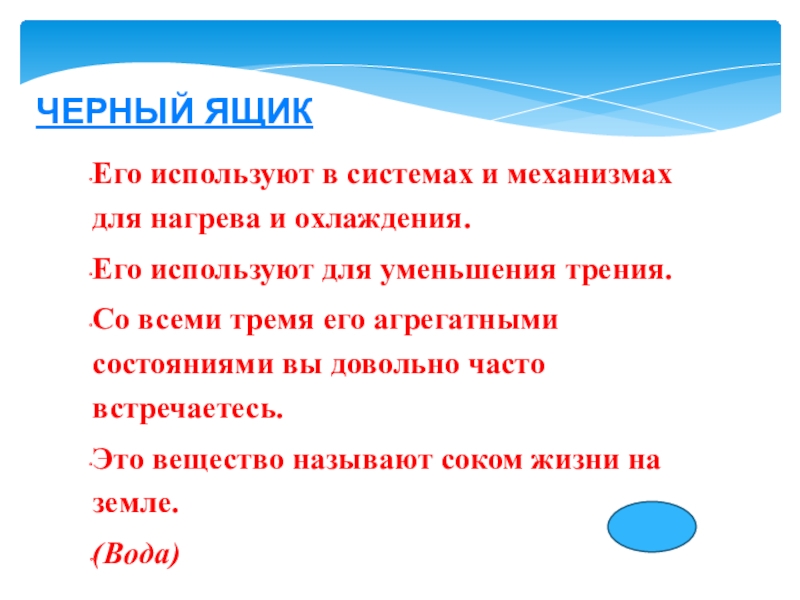 ЧЕРНЫЙ ЯЩИК

Его используют в системах и механизмах для нагрева и охлаждения.

Его используют для уменьшения трения.

Со всеми тремя его агрегатными состояниями вы довольно часто встречаетесь.

Это вещество называют соком жизни на земле.

(Вода)